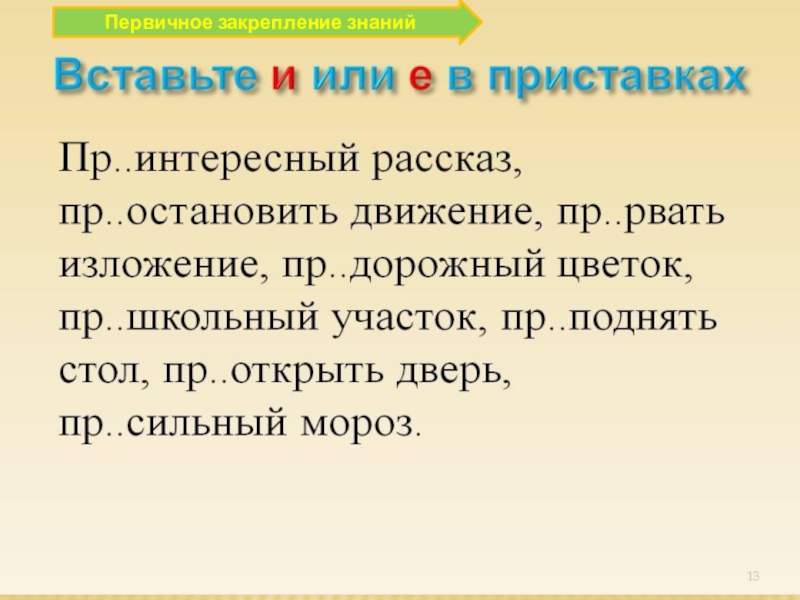 Первичное закрепление знаний

Вставьте и или е в приставках

Пр..интересный рассказ, пр..остановить движение, пр..рвать изложение, пр..дорожный цветок, пр..школьный участок, пр..поднять стол, пр..открыть дверь, пр..сильный мороз.

13